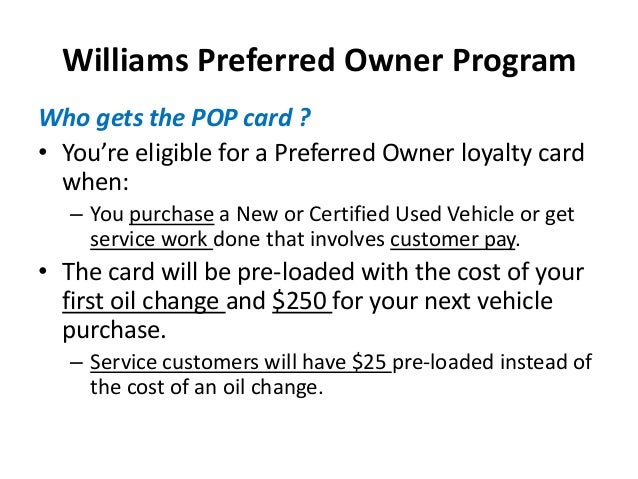 Williams Preferred Owner Program

Who gets the POP card ?

• You're eligible for a Preferred Owner loyalty card when:
  – You purchase a New or Certified Used Vehicle or get service work done that involves customer pay.
• The card will be pre-loaded with the cost of your first oil change and \$250 for your next vehicle purchase.
  – Service customers will have \$25 pre-loaded instead of the cost of an oil change.